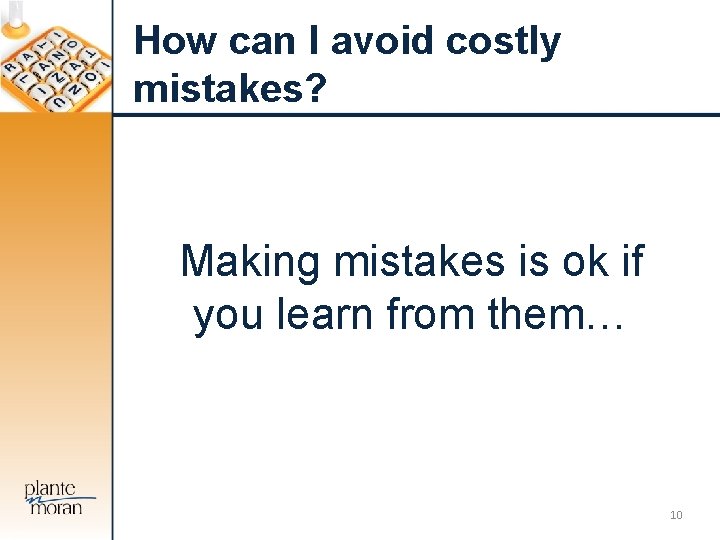 How can I avoid costly mistakes?

Making mistakes is ok if you learn from them…

plante moran

10